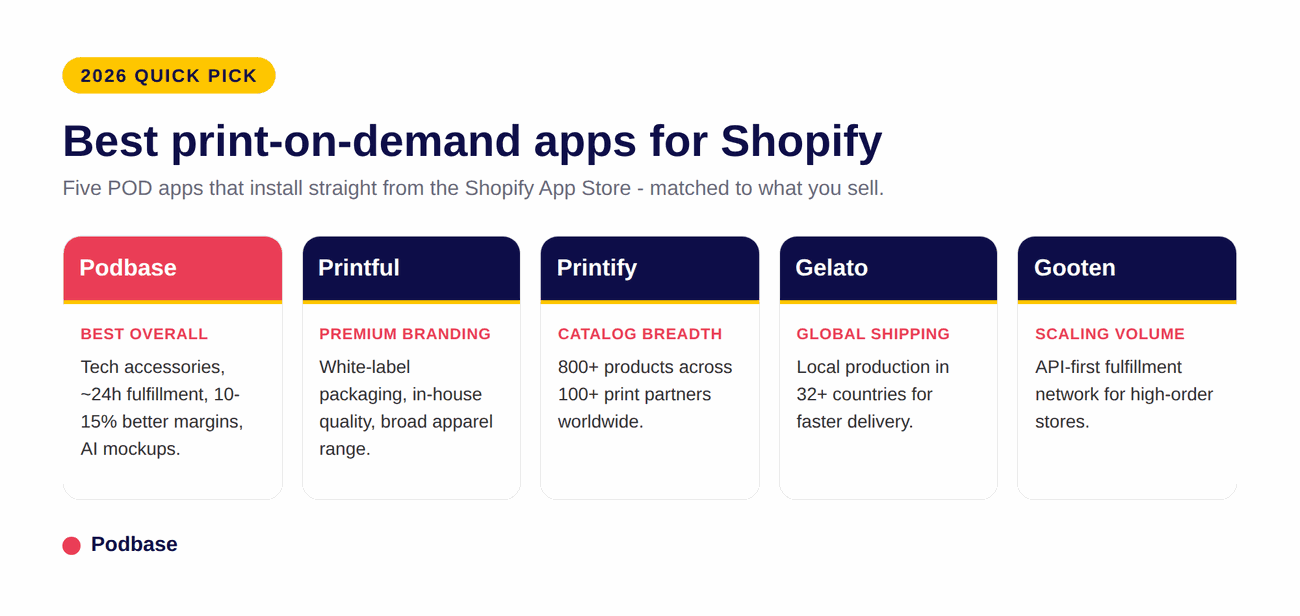 2026 QUICK PICK

Best print-on-demand apps for Shopify

Five POD apps that install straight from the Shopify App Store - matched to what you sell.

Podbase

BEST OVERALL

Tech accessories, ~24h fulfillment, 10-15% better margins, AI mockups.

Printful

PREMIUM BRANDING

White-label packaging, in-house quality, broad apparel range.

Printify

CATALOG BREADTH

800+ products across 100+ print partners worldwide.

Gelato

GLOBAL SHIPPING

Local production in 32+ countries for faster delivery.

Gooten

SCALING VOLUME

API-first fulfillment network for high-order stores.

Podbase